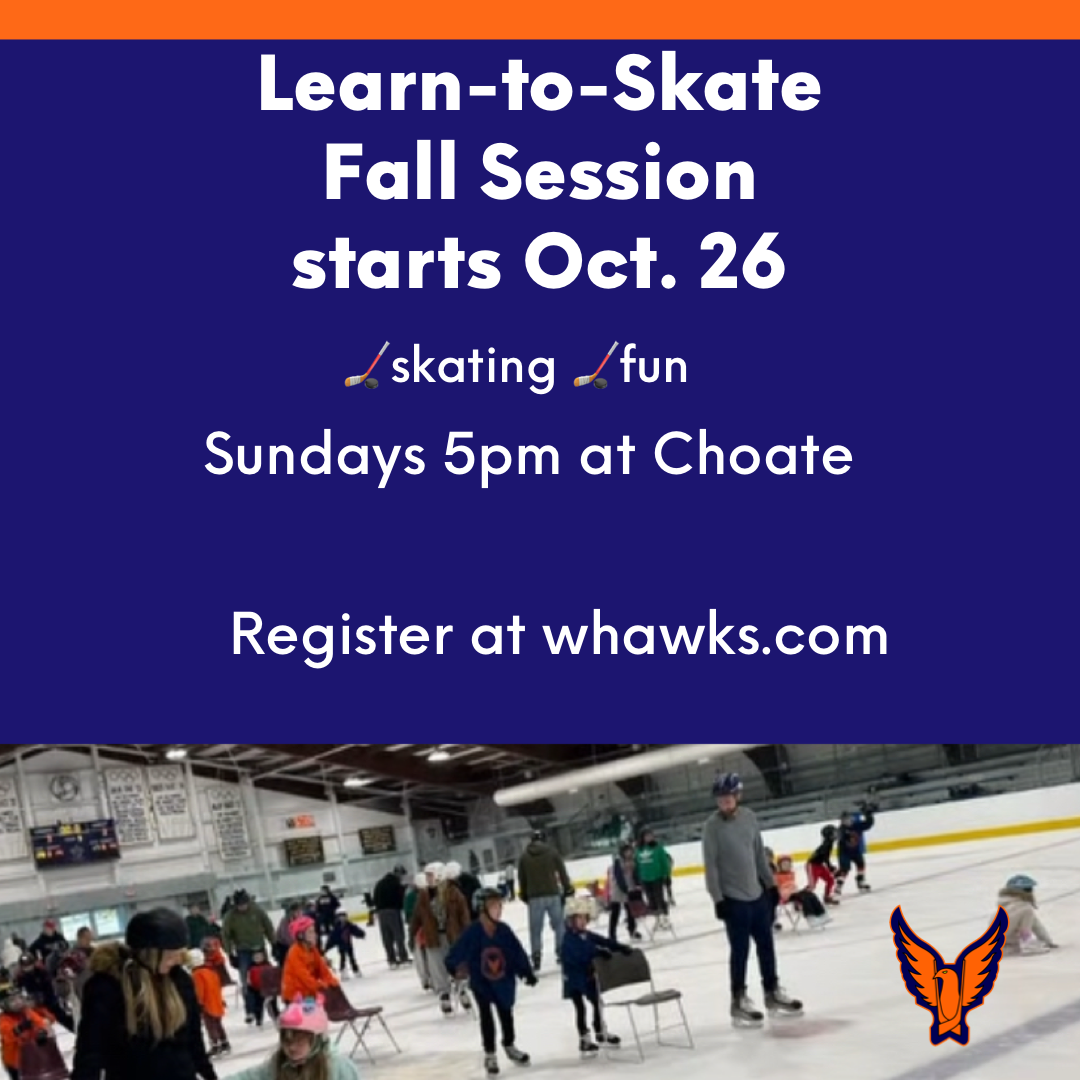 Learn-to-Skate
Fall Session
starts Oct. 26

🏒skating 🏒fun

Sundays 5pm at Choate

Register at whawks.com